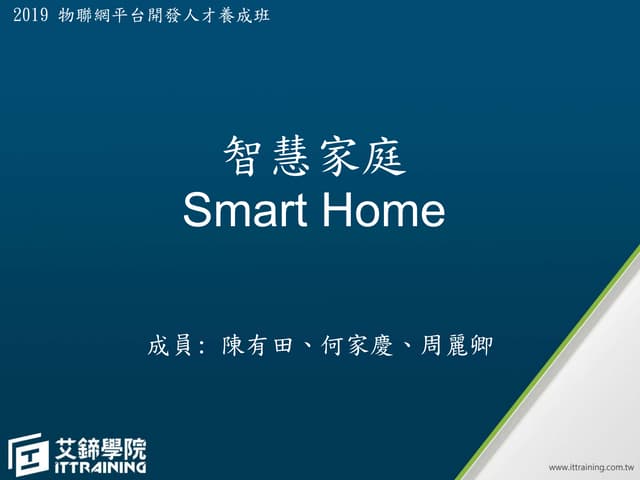 2019 物聯網平台開發人才養成班

智慧家庭
Smart Home

成員: 陳有田、何家慶、周麗卿

艾鍗學院
ITTRAINING

www.ittraining.com.tw